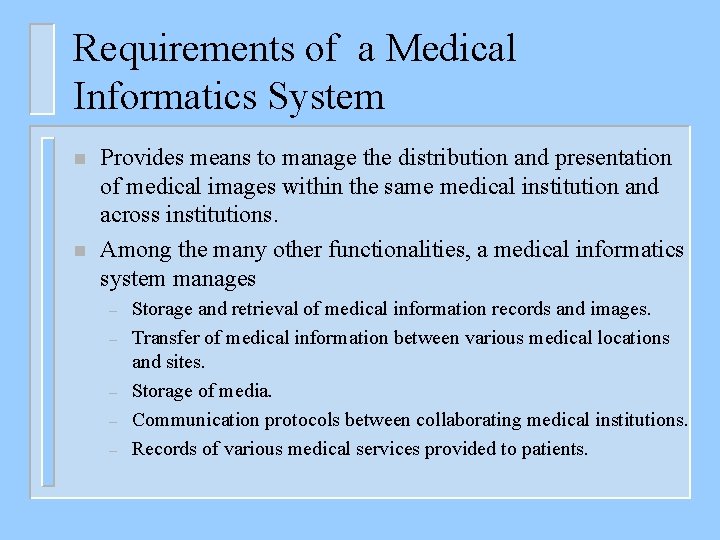 Requirements of a Medical Informatics System

■ Provides means to manage the distribution and presentation of medical images within the same medical institution and across institutions.

■ Among the many other functionalities, a medical informatics system manages
– Storage and retrieval of medical information records and images.
– Transfer of medical information between various medical locations and sites.
– Storage of media.
– Communication protocols between collaborating medical institutions.
– Records of various medical services provided to patients.